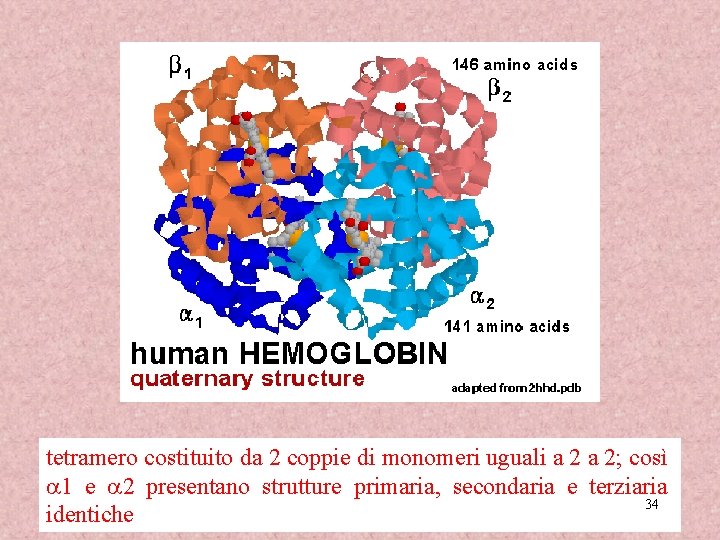 $\beta_1$

146 amino acids

$\beta_2$

$\alpha_1$

$\alpha_2$

141 amino acids

human HEMOGLOBIN

quaternary structure

adapted from 2hhd.pdb

tetramero costituito da 2 coppie di monomeri uguali a 2 a 2; così $\alpha$1 e $\alpha$2 presentano strutture primaria, secondaria e terziaria identiche

34